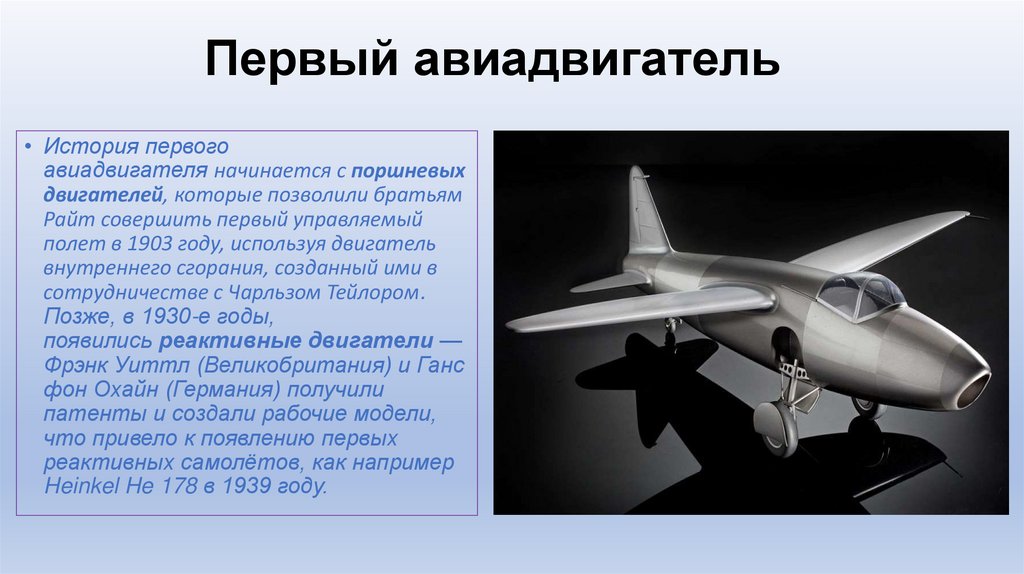 Первый авиадвигатель

• История первого авиадвигателя начинается с поршневых двигателей, которые позволили братьям Райт совершить первый управляемый полет в 1903 году, используя двигатель внутреннего сгорания, созданный ими в сотрудничестве с Чарльзом Тейлором. Позже, в 1930-е годы, появились реактивные двигатели — Фрэнк Уиттл (Великобритания) и Ганс фон Охайн (Германия) получили патенты и создали рабочие модели, что привело к появлению первых реактивных самолётов, как например Heinkel He 178 в 1939 году.